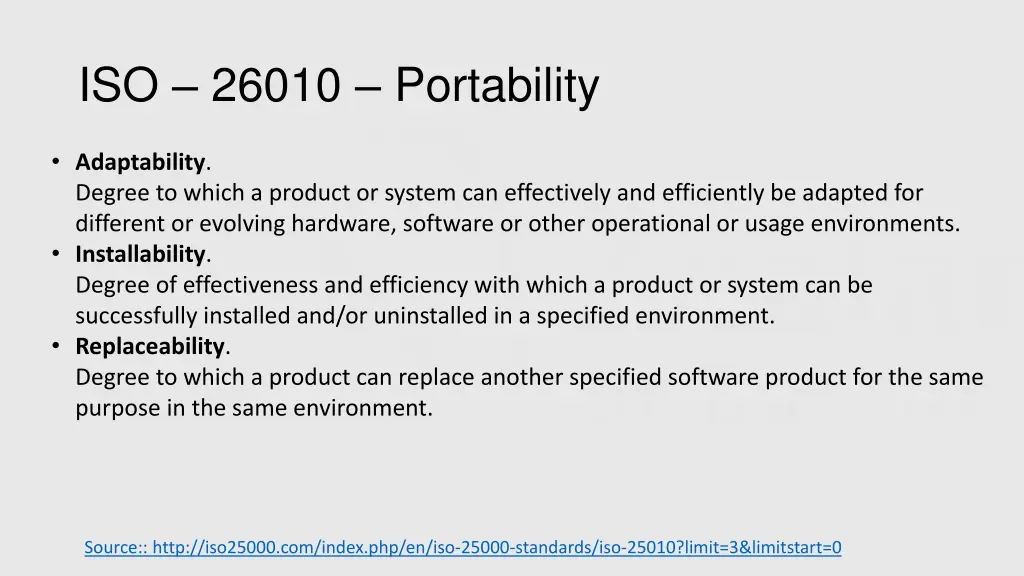 ISO – 26010 – Portability

• Adaptability.
Degree to which a product or system can effectively and efficiently be adapted for different or evolving hardware, software or other operational or usage environments.
• Installability.
Degree of effectiveness and efficiency with which a product or system can be successfully installed and/or uninstalled in a specified environment.
• Replaceability.
Degree to which a product can replace another specified software product for the same purpose in the same environment.

Source:: http://iso25000.com/index.php/en/iso-25000-standards/iso-25010?limit=3&limitstart=0